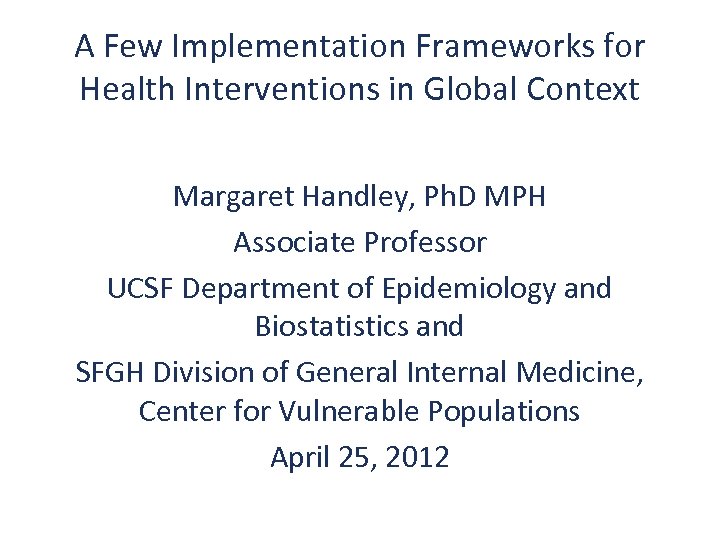 A Few Implementation Frameworks for Health Interventions in Global Context

Margaret Handley, PhD MPH

Associate Professor

UCSF Department of Epidemiology and Biostatistics and

SFGH Division of General Internal Medicine, Center for Vulnerable Populations

April 25, 2012